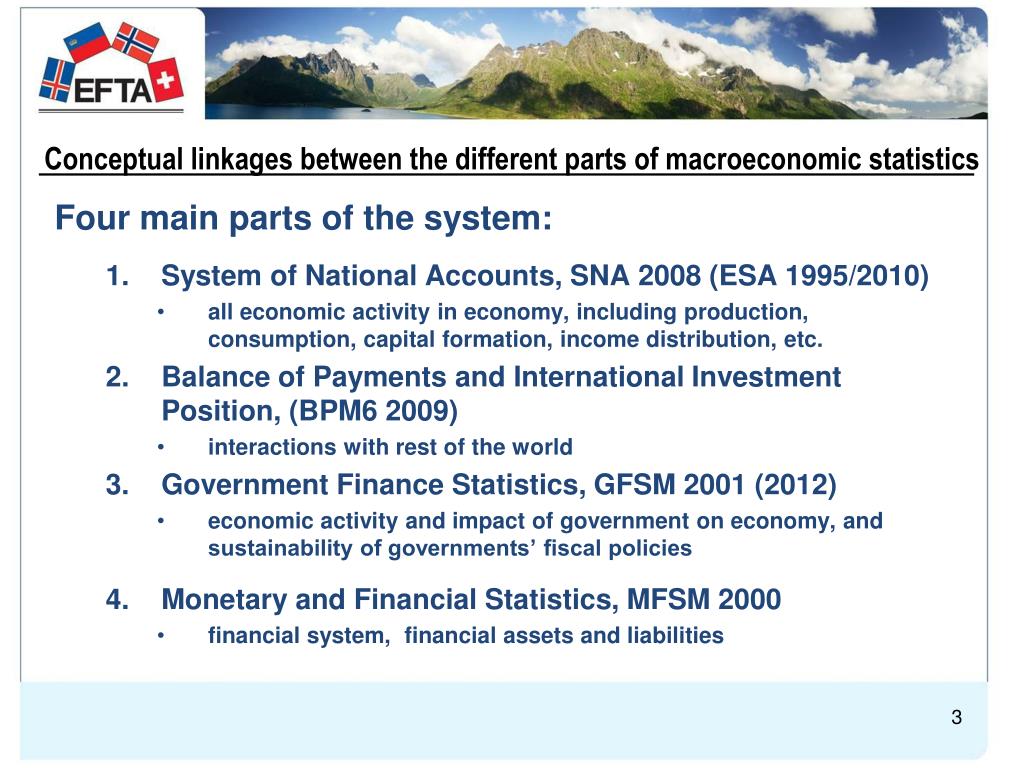 EFTA

Conceptual linkages between the different parts of macroeconomic statistics

Four main parts of the system:

1. System of National Accounts, SNA 2008 (ESA 1995/2010)
• all economic activity in economy, including production, consumption, capital formation, income distribution, etc.

2. Balance of Payments and International Investment Position, (BPM6 2009)
• interactions with rest of the world

3. Government Finance Statistics, GFSM 2001 (2012)
• economic activity and impact of government on economy, and sustainability of governments' fiscal policies

4. Monetary and Financial Statistics, MFSM 2000
• financial system, financial assets and liabilities

3